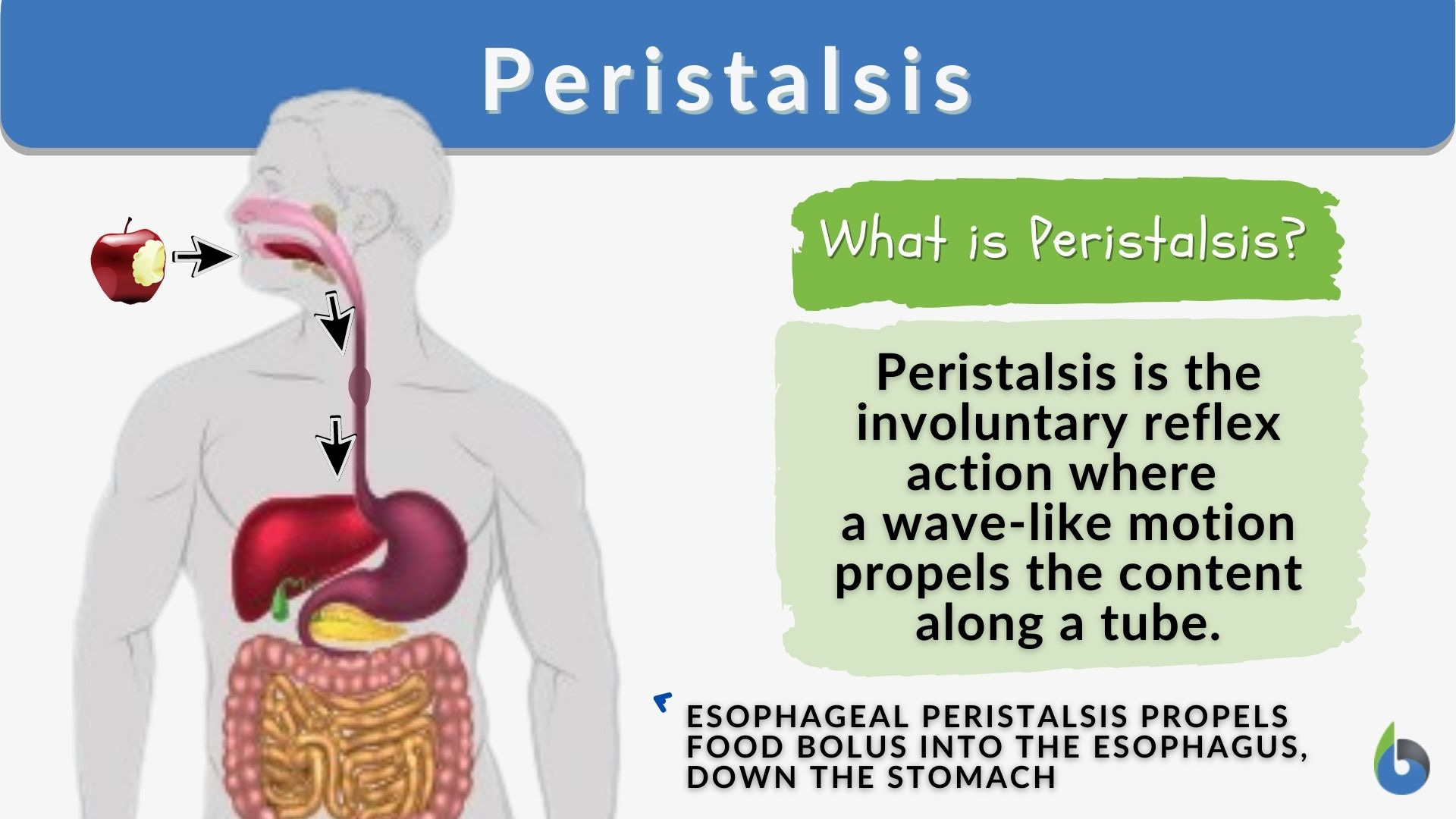 Peristalsis

What is Peristalsis?

Peristalsis is the involuntary reflex action where a wave-like motion propels the content along a tube.

ESOPHAGEAL PERISTALSIS PROPELS FOOD BOLUS INTO THE ESOPHAGUS, DOWN THE STOMACH